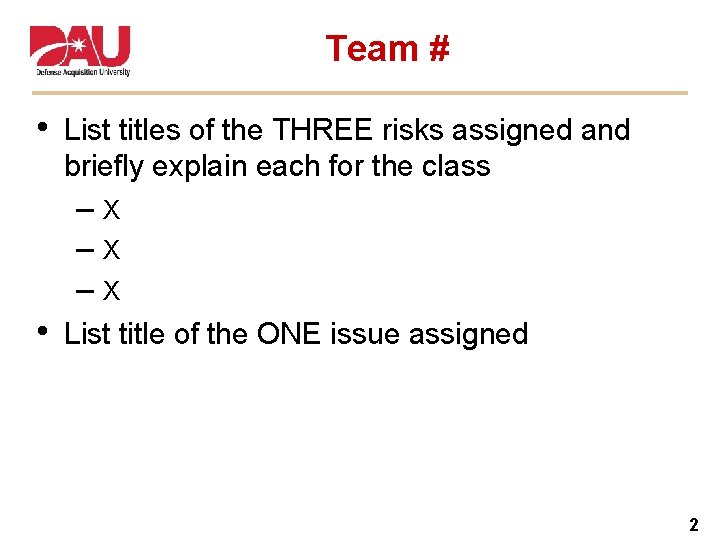 DAU
Defense Acquisition University

Team #

• List titles of the THREE risks assigned and briefly explain each for the class
– X
– X
– X
• List title of the ONE issue assigned

2